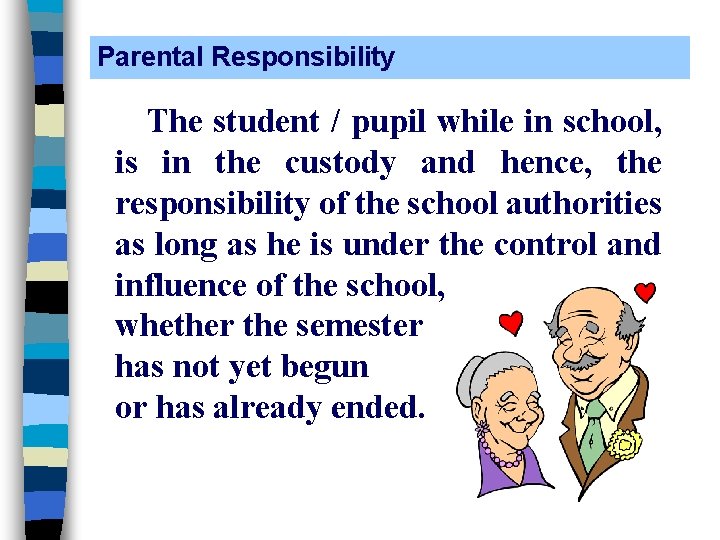 Parental Responsibility

The student / pupil while in school, is in the custody and hence, the responsibility of the school authorities as long as he is under the control and influence of the school,
whether the semester
has not yet begun
or has already ended.